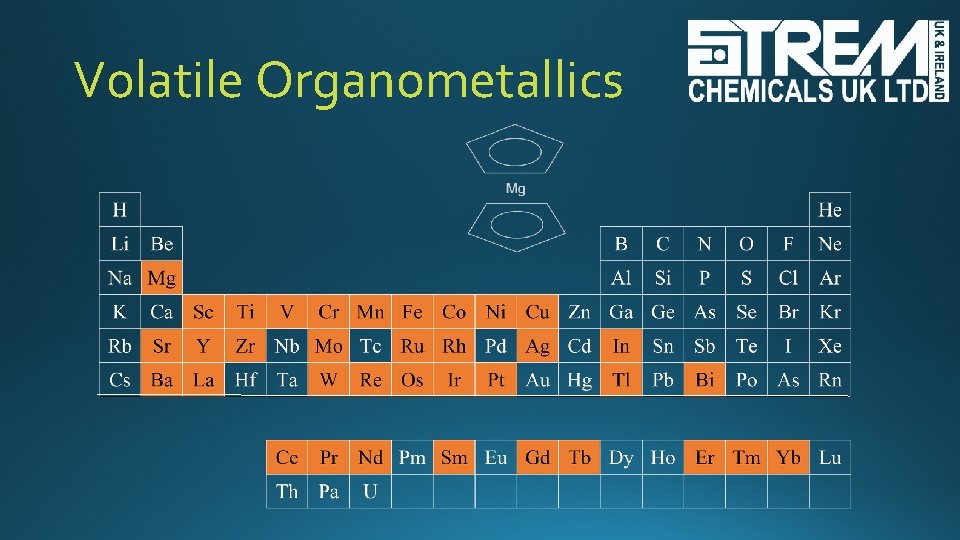 Volatile Organometallics

STREM CHEMICALS UK LTD UK & IRELAND

Mg

| H | | | | | | | | | | | | | | | | | He |
|---|---|---|---|---|---|---|---|---|---|---|---|---|---|---|---|---|---|
| Li | Be | | | | | | | | | | | B | C | N | O | F | Ne |
| Na | Mg | | | | | | | | | | | Al | Si | P | S | Cl | Ar |
| K | Ca | Sc | Ti | V | Cr | Mn | Fe | Co | Ni | Cu | Zn | Ga | Ge | As | Se | Br | Kr |
| Rb | Sr | Y | Zr | Nb | Mo | Tc | Ru | Rh | Pd | Ag | Cd | In | Sn | Sb | Te | I | Xe |
| Cs | Ba | La | Hf | Ta | W | Re | Os | Ir | Pt | Au | Hg | Tl | Pb | Bi | Po | As | Rn |

| Ce | Pr | Nd | Pm | Sm | Eu | Gd | Tb | Dy | Ho | Er | Tm | Yb | Lu |
|---|---|---|---|---|---|---|---|---|---|---|---|---|---|
| Th | Pa | U | | | | | | | | | | | |